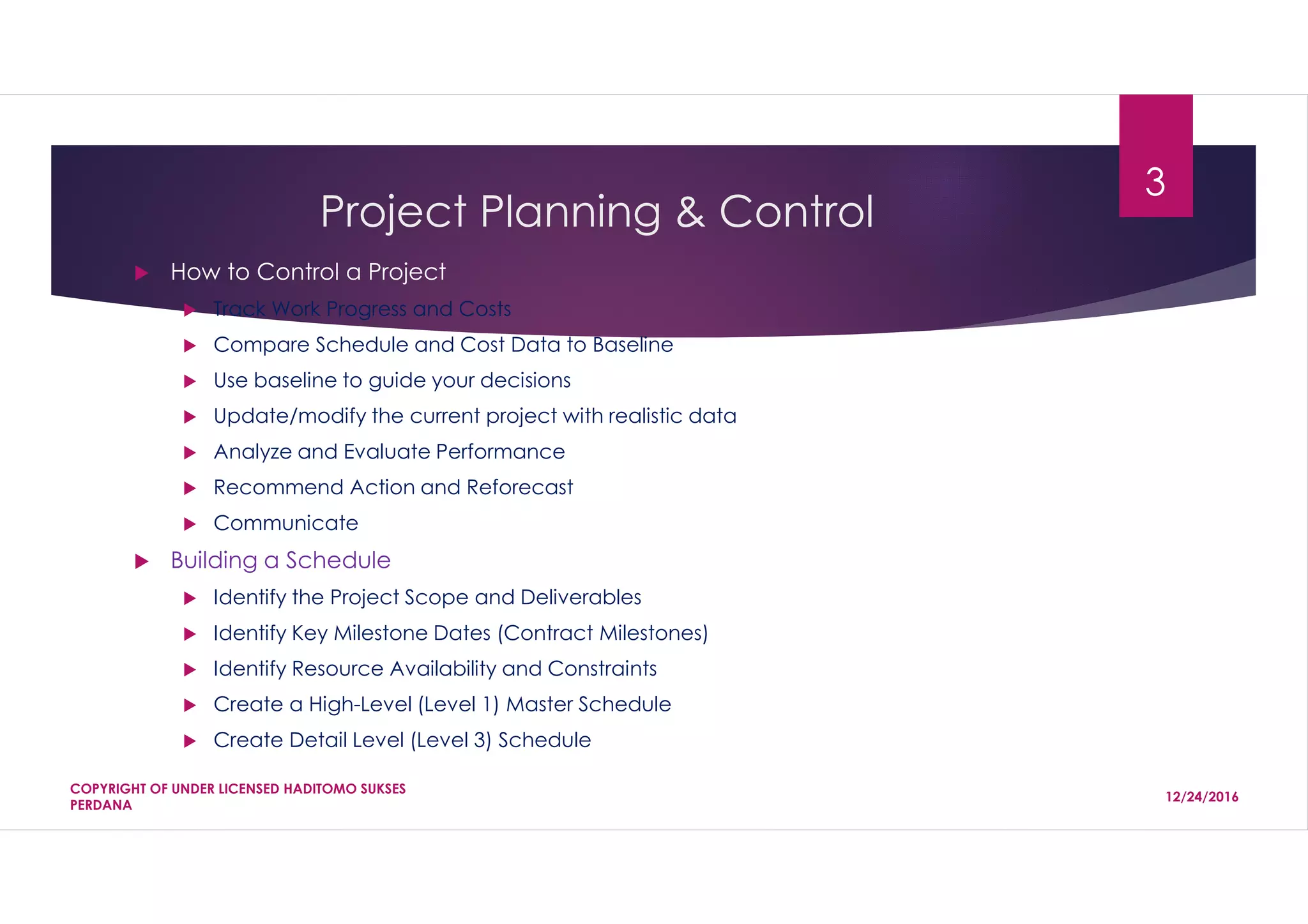 3

Project Planning & Control

How to Control a Project

Track Work Progress and Costs

Compare Schedule and Cost Data to Baseline

Use baseline to guide your decisions

Update/modify the current project with realistic data

Analyze and Evaluate Performance

Recommend Action and Reforecast

Communicate

Building a Schedule

Identify the Project Scope and Deliverables

Identify Key Milestone Dates (Contract Milestones)

Identify Resource Availability and Constraints

Create a High-Level (Level 1) Master Schedule

Create Detail Level (Level 3) Schedule

COPYRIGHT OF UNDER LICENSED HADITOMO SUKSES PERDANA

12/24/2016